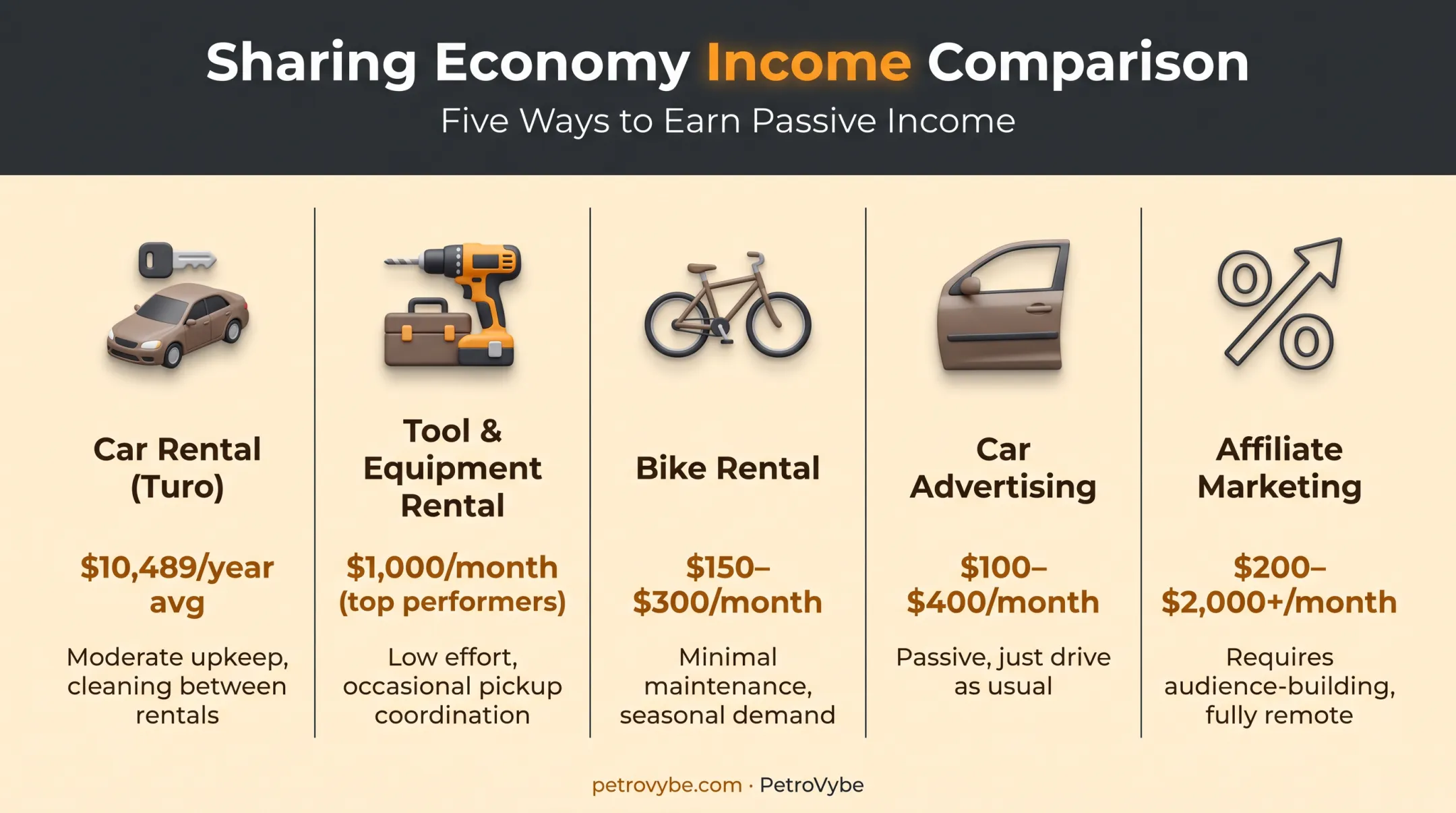 Sharing Economy Income Comparison

Five Ways to Earn Passive Income

Car Rental (Turo)

\$10,489/year avg

Moderate upkeep, cleaning between rentals

Tool & Equipment Rental

\$1,000/month (top performers)

Low effort, occasional pickup coordination

Bike Rental

\$150–\$300/month

Minimal maintenance, seasonal demand

Car Advertising

\$100–\$400/month

Passive, just drive as usual

Affiliate Marketing

\$200–\$2,000+/month

Requires audience-building, fully remote

petrovybe.com · PetroVybe